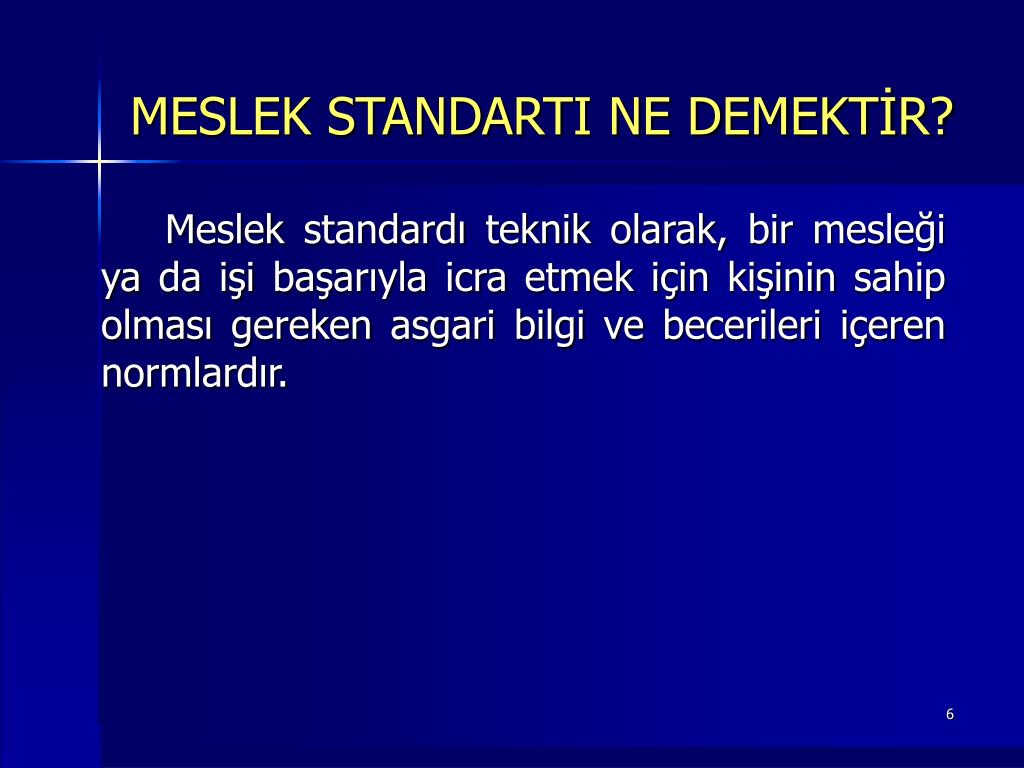 MESLEK STANDARTI NE DEMEKTİR?

Meslek standardı teknik olarak, bir mesleği ya da işi başarıyla icra etmek için kişinin sahip olması gereken asgari bilgi ve becerileri içeren normlardır.

6